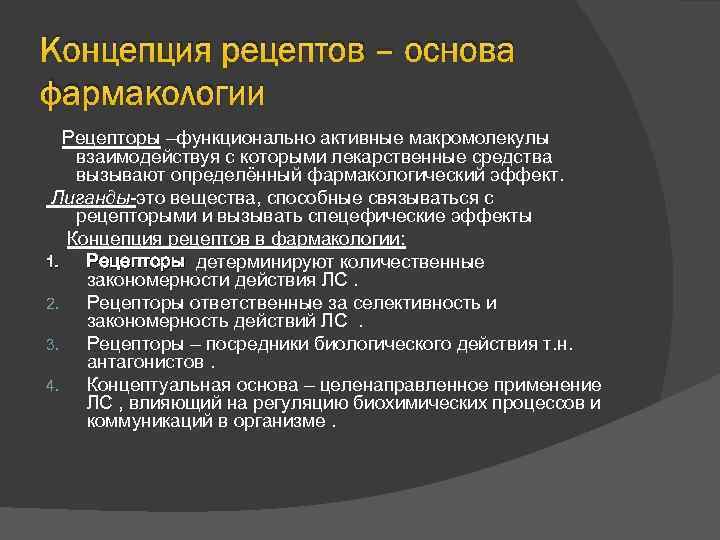 Концепция рецептов – основа фармакологии

Рецепторы –функционально активные макромолекулы взаимодействуя с которыми лекарственные средства вызывают определённый фармакологический эффект.

Лиганды-это вещества, способные связываться с рецепторыми и вызывать спецефические эффекты

Концепция рецептов в фармакологии:

1. Рецепторы детерминируют количественные закономерности действия ЛС .
2. Рецепторы ответственные за селективность и закономерность действий ЛС .
3. Рецепторы – посредники биологического действия т.н. антагонистов .
4. Концептуальная основа – целенаправленное применение ЛС , влияющий на регуляцию биохимических процессов и коммуникаций в организме .